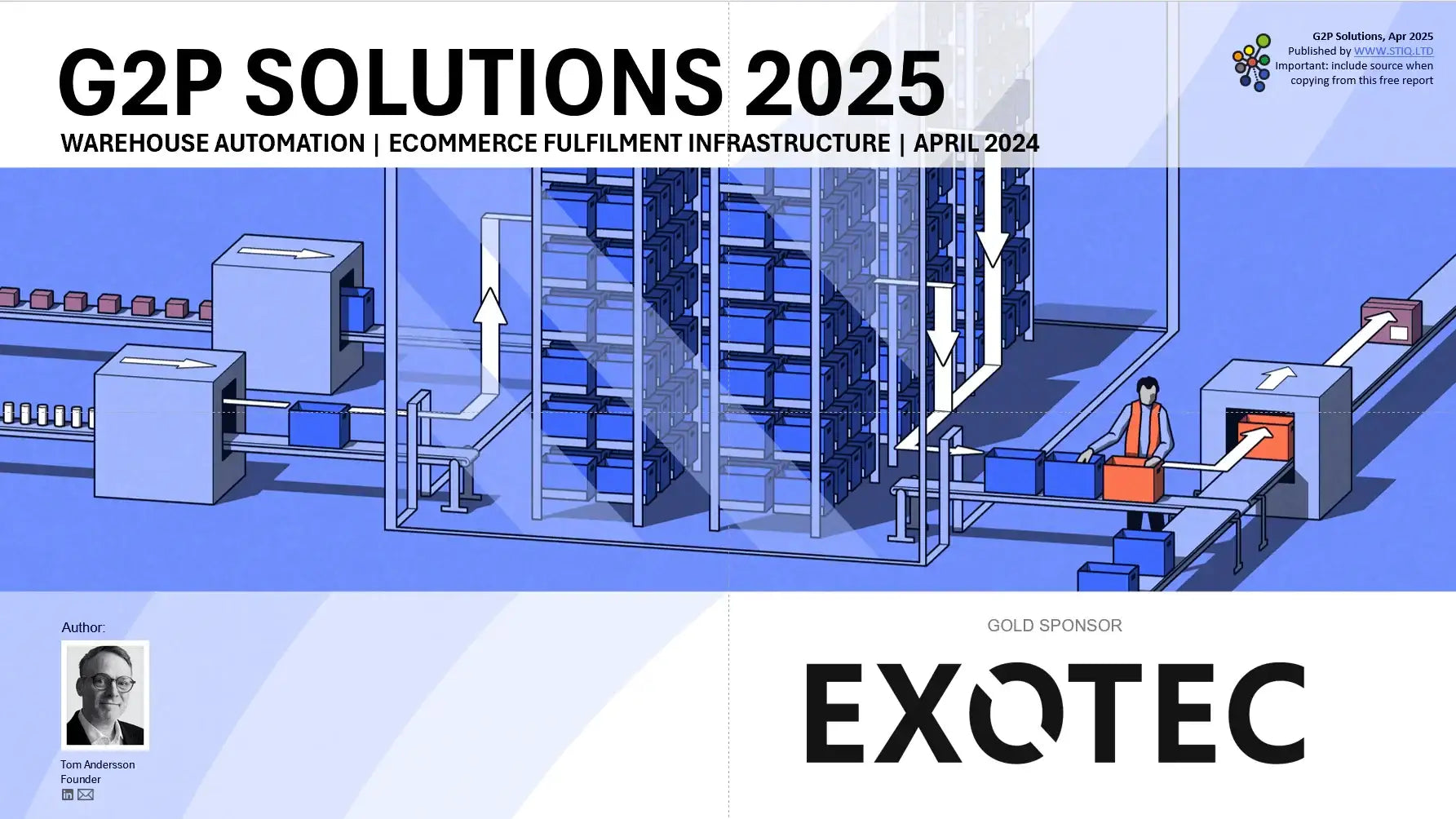 G2P SOLUTIONS 2025

WAREHOUSE AUTOMATION | ECOMMERCE FULFILMENT INFRASTRUCTURE | APRIL 2024

G2P Solutions, Apr 2025
Published by WWW.STIQ.LTD
Important: include source when copying from this free report

Author:

Tom Andersson
Founder

GOLD SPONSOR

EXOTEC